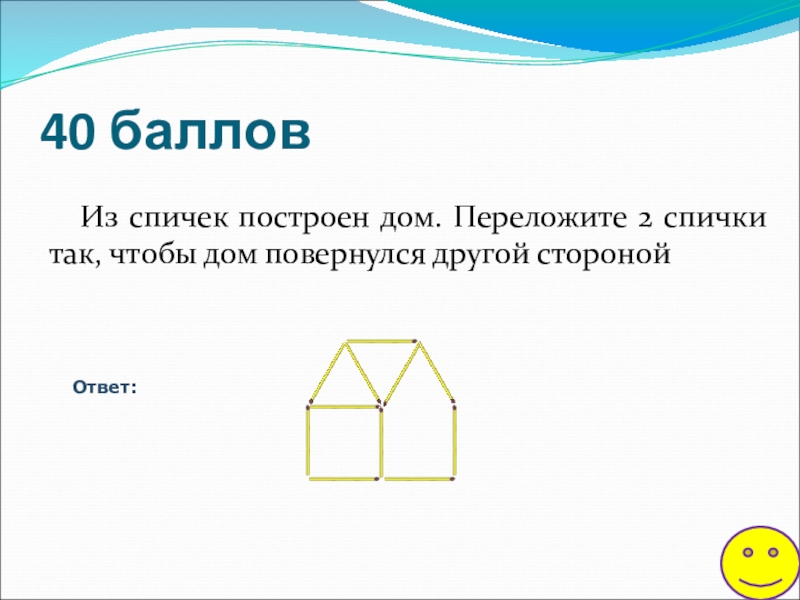 40 баллов

Из спичек построен дом. Переложите 2 спички так, чтобы дом повернулся другой стороной

Ответ: